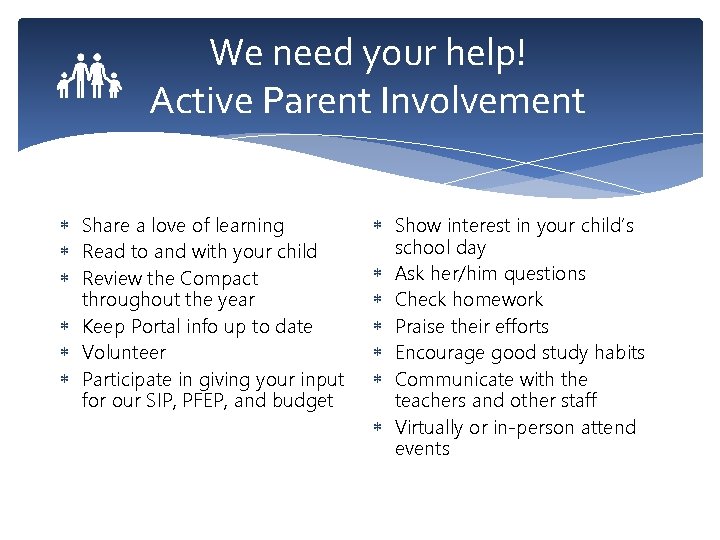 We need your help!
Active Parent Involvement

* Share a love of learning
* Read to and with your child
* Review the Compact throughout the year
* Keep Portal info up to date
* Volunteer
* Participate in giving your input for our SIP, PFEP, and budget

* Show interest in your child's school day
* Ask her/him questions
* Check homework
* Praise their efforts
* Encourage good study habits
* Communicate with the teachers and other staff
* Virtually or in-person attend events